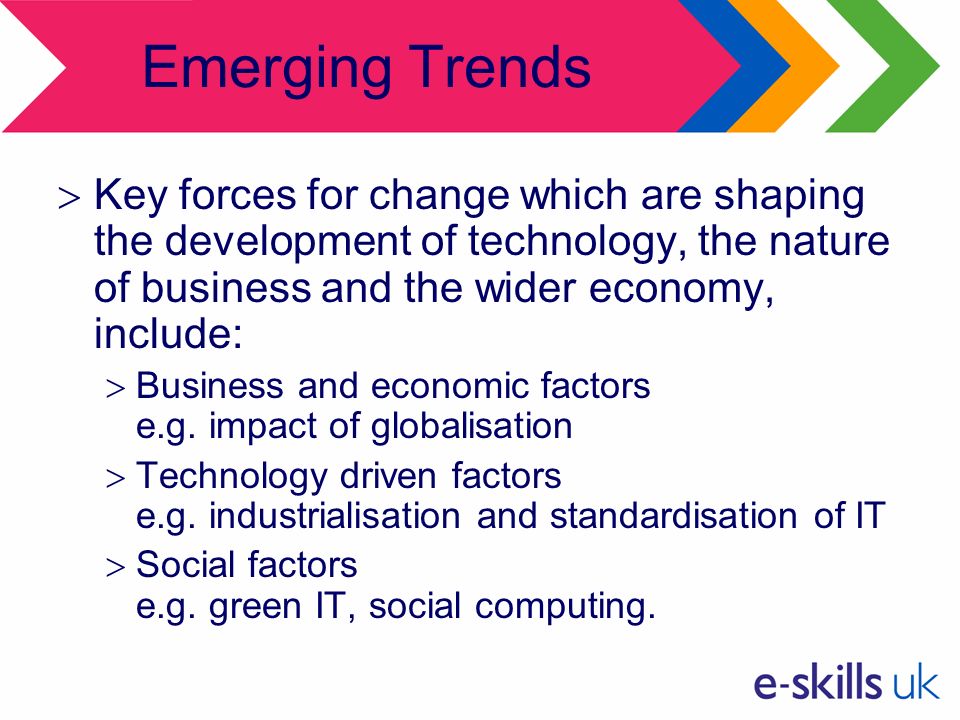 Emerging Trends

> Key forces for change which are shaping the development of technology, the nature of business and the wider economy, include:

> Business and economic factors
e.g. impact of globalisation

> Technology driven factors
e.g. industrialisation and standardisation of IT

> Social factors
e.g. green IT, social computing.

e-skills uk